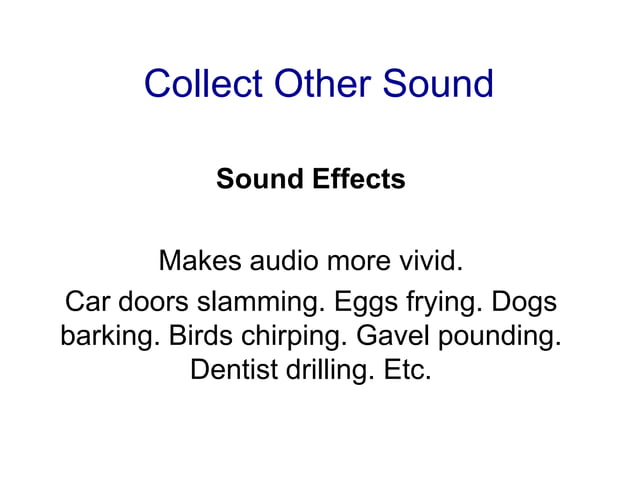 Collect Other Sound

Sound Effects

Makes audio more vivid.

Car doors slamming. Eggs frying. Dogs barking. Birds chirping. Gavel pounding. Dentist drilling. Etc.